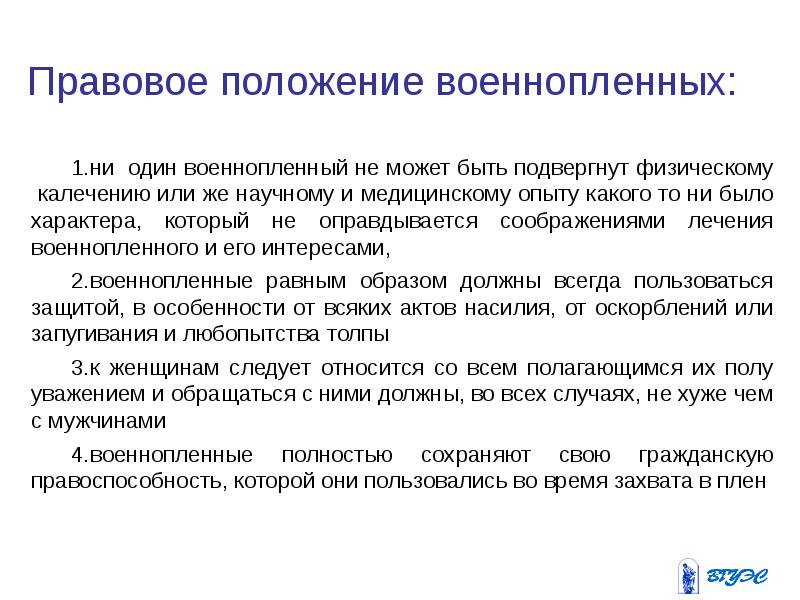 Правовое положение военнопленных:

1.ни один военнопленный не может быть подвергнут физическому калечению или же научному и медицинскому опыту какого то ни было характера, который не оправдывается соображениями лечения военнопленного и его интересами,

2.военнопленные равным образом должны всегда пользоваться защитой, в особенности от всяких актов насилия, от оскорблений или запугивания и любопытства толпы

3.к женщинам следует относится со всем полагающимся их полу уважением и обращаться с ними должны, во всех случаях, не хуже чем с мужчинами

4.военнопленные полностью сохраняют свою гражданскую правоспособность, которой они пользовались во время захвата в плен

ВГУЭС